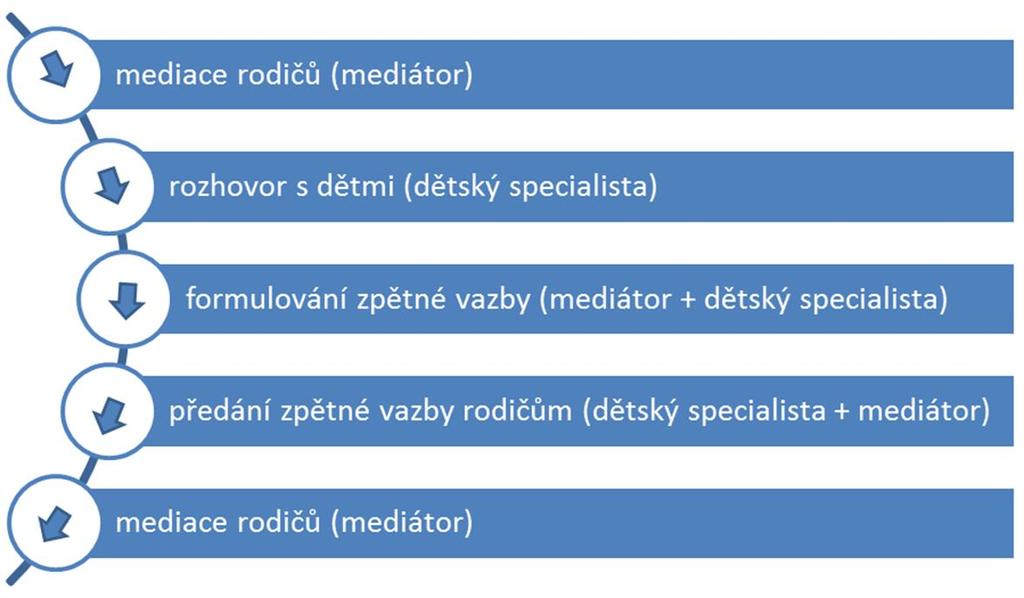 mediace rodičů (mediátor)

rozhovor s dětmi (dětský specialista)

formulování zpětné vazby (mediátor + dětský specialista)

předání zpětné vazby rodičům (dětský specialista + mediátor)

mediace rodičů (mediátor)